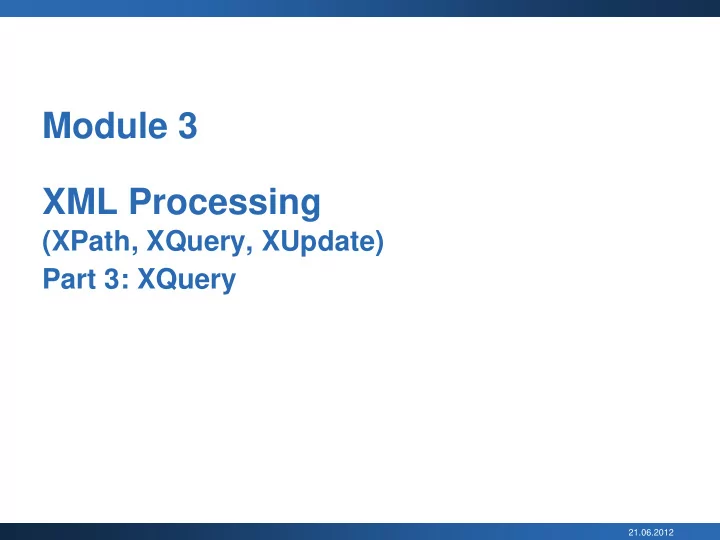 Module 3

XML Processing
(XPath, XQuery, XUpdate)
Part 3: XQuery

21.06.2012